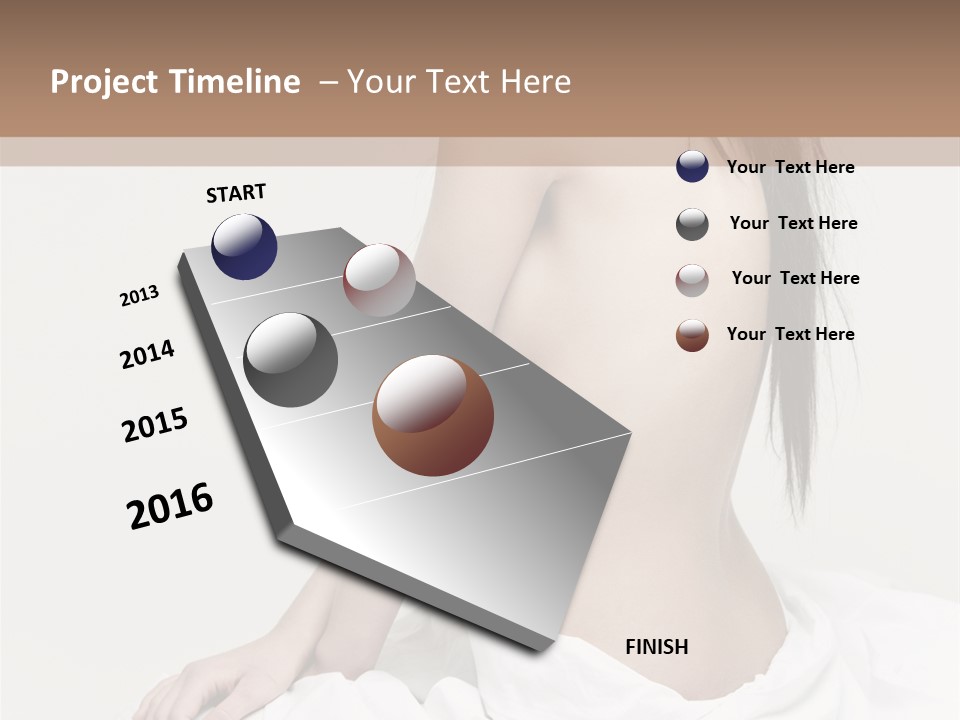 Project Timeline – Your Text Here

START

2013

2014

2015

2016

FINISH

Your Text Here

Your Text Here

Your Text Here

Your Text Here